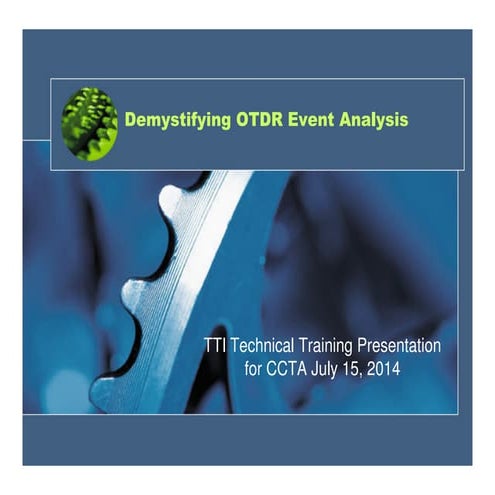 Demystifying OTDR Event Analysis

TTI Technical Training Presentation for CCTA July 15, 2014